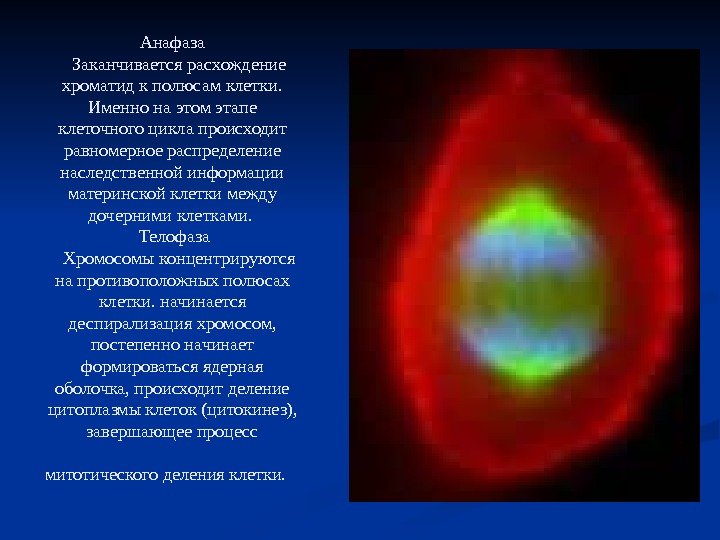 Анафаза

Заканчивается расхождение хроматид к полюсам клетки. Именно на этом этапе клеточного цикла происходит равномерное распределение наследственной информации материнской клетки между дочерними клетками.

Телофаза

Хромосомы концентрируются на противоположных полюсах клетки. начинается деспирализация хромосом, постепенно начинает формироваться ядерная оболочка, происходит деление цитоплазмы клеток (цитокинез), завершающее процесс

митотического деления клетки.